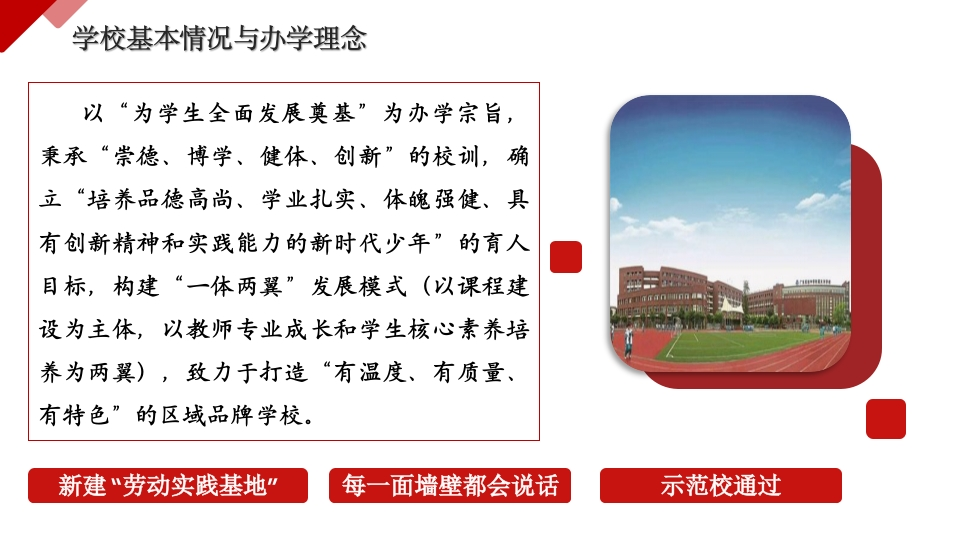 学校基本情况与办学理念

以“为学生全面发展奠基”为办学宗旨，秉承“崇德、博学、健体、创新”的校训，确立“培养品德高尚、学业扎实、体魄强健、具有创新精神和实践能力的新时代少年”的育人目标，构建“一体两翼”发展模式（以课程建设为主体，以教师专业成长和学生核心素养培养为两翼），致力于打造“有温度、有质量、有特色”的区域品牌学校。

新建“劳动实践基地”

每一面墙壁都会说话

示范校通过